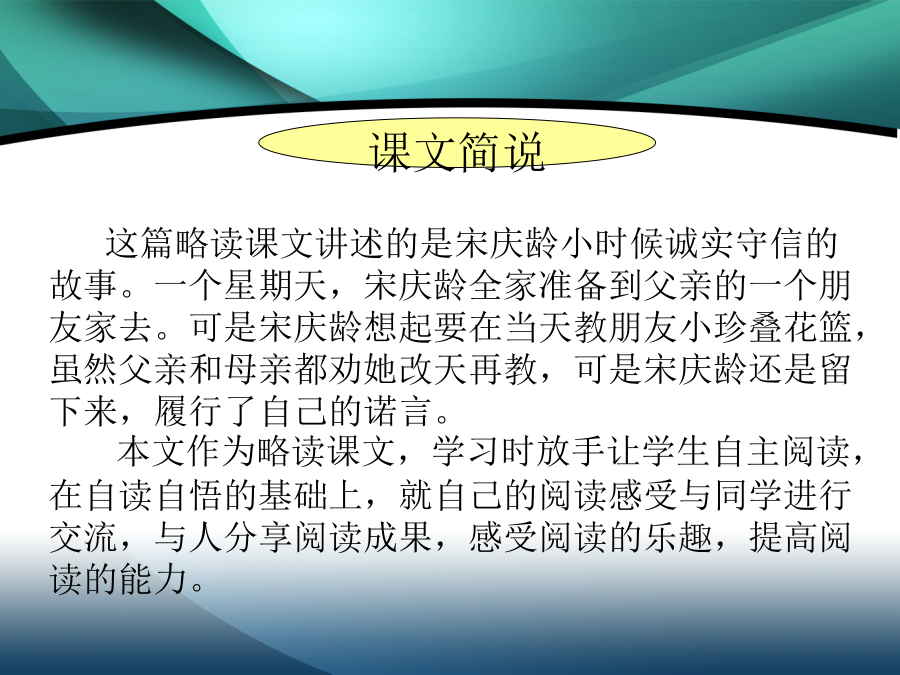 课文简说

这篇略读课文讲述的是宋庆龄小时候诚实守信的故事。一个星期天，宋庆龄全家准备到父亲的一个朋友家去。可是宋庆龄想起要在当天教朋友小珍叠花篮，虽然父亲和母亲都劝她改天再教，可是宋庆龄还是留下来，履行了自己的诺言。

本文作为略读课文，学习时放手让学生自主阅读，在自读自悟的基础上，就自己的阅读感受与同学进行交流，与人分享阅读成果，感受阅读的乐趣，提高阅读的能力。